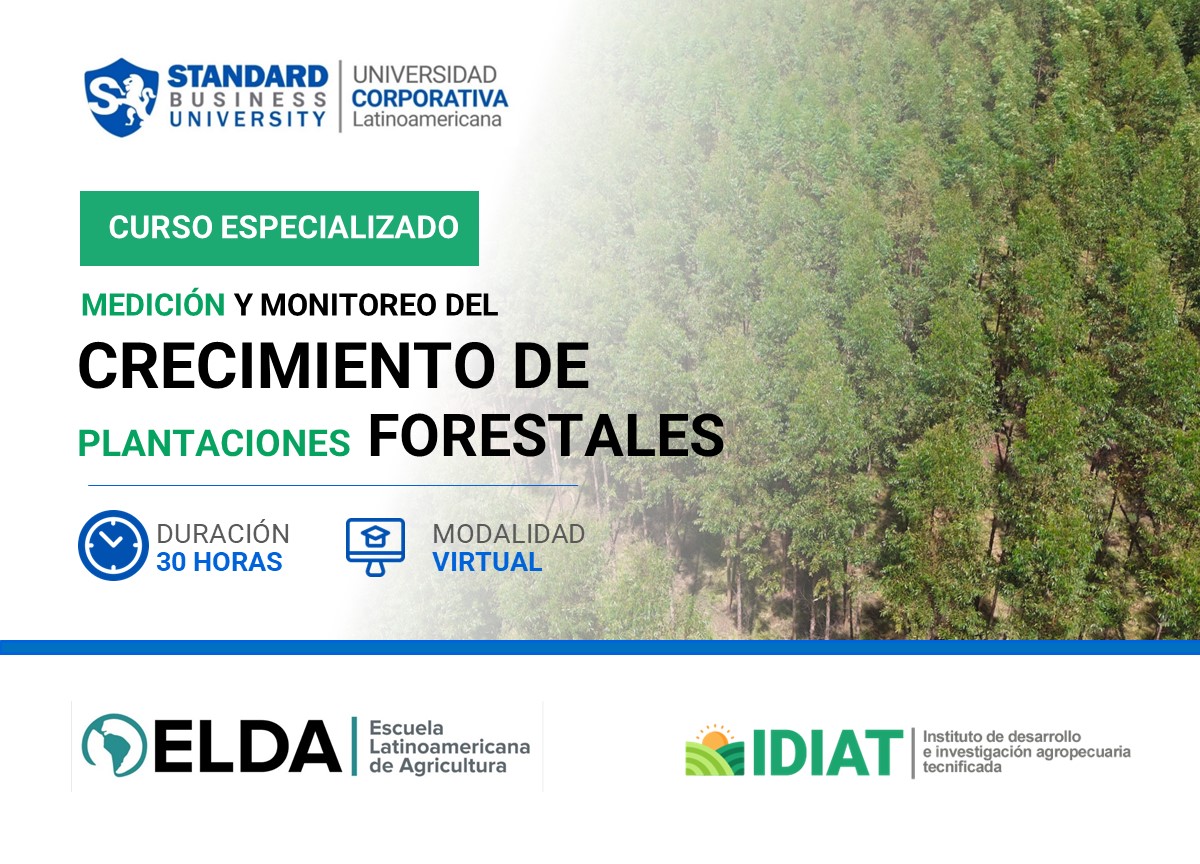 STANDARD BUSINESS UNIVERSITY | UNIVERSIDAD CORPORATIVA Latinoamericana

CURSO ESPECIALIZADO

MEDICIÓN Y MONITOREO DEL
CRECIMIENTO DE
PLANTACIONES FORESTALES

DURACIÓN
30 HORAS

MODALIDAD
VIRTUAL

ELDA | Escuela Latinoamericana de Agricultura

IDIAT | Instituto de desarrollo e investigación agropecuaria tecnificada